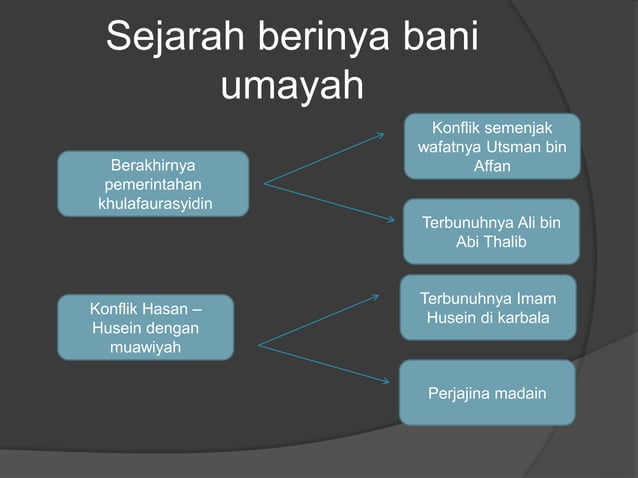 Sejarah berinya bani umayah

Berakhirnya pemerintahan khulafaurasyidin

Konflik semenjak wafatnya Utsman bin Affan

Terbunuhnya Ali bin Abi Thalib

Konflik Hasan – Husein dengan muawiyah

Terbunuhnya Imam Husein di karbala

Perjajina madain